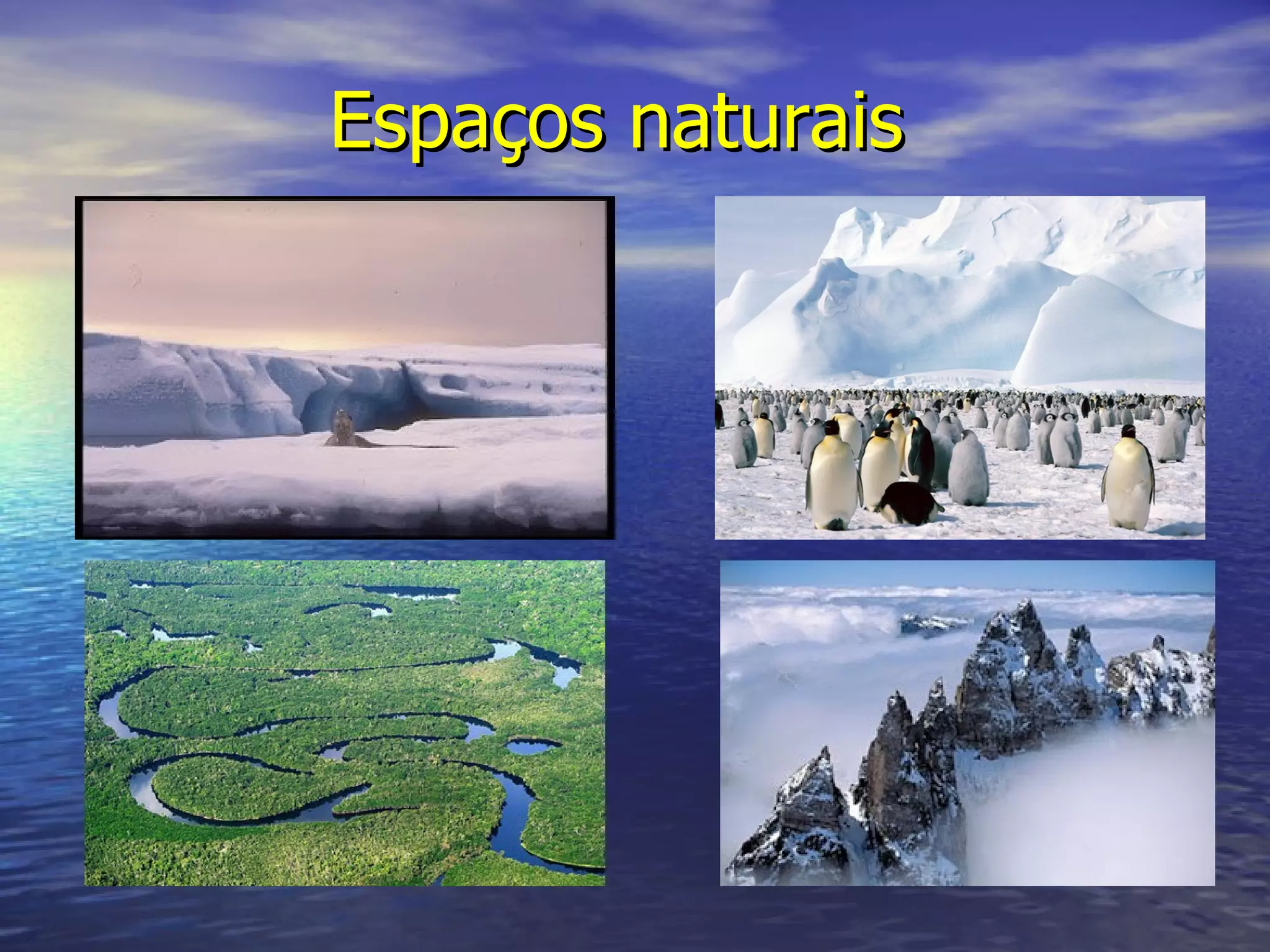 Espaços naturais